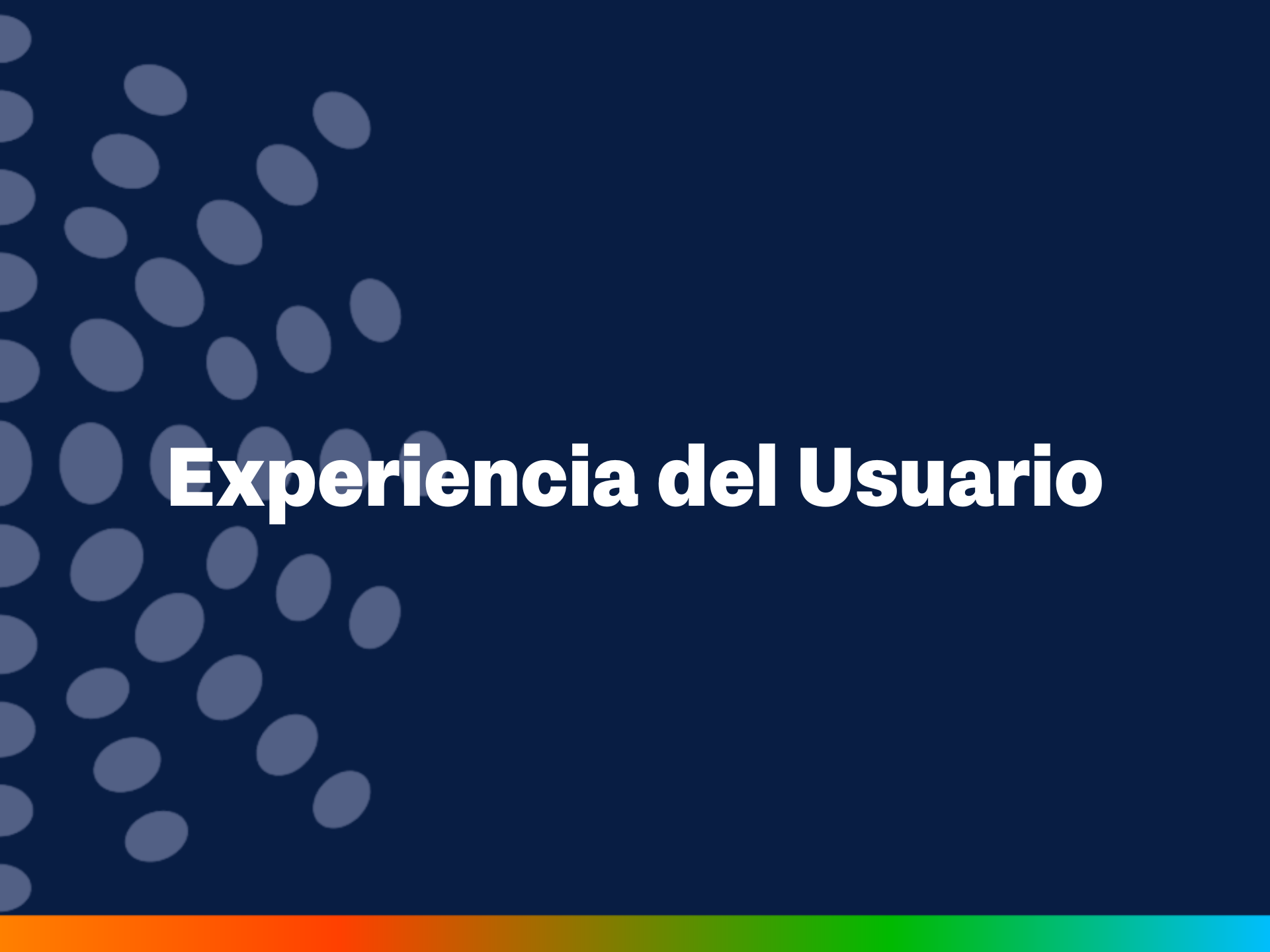 Experiencia del Usuario